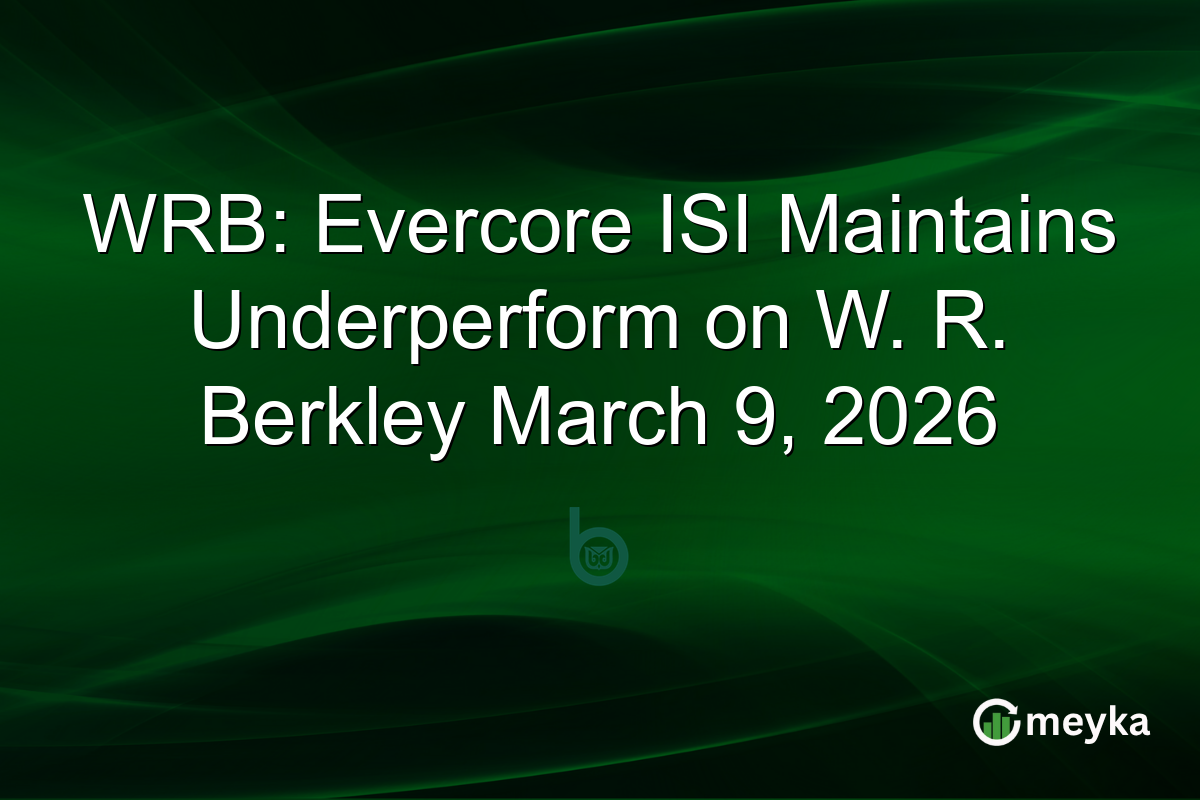 WRB: Evercore ISI Maintains Underperform on W. R. Berkley March 9, 2026

meyka